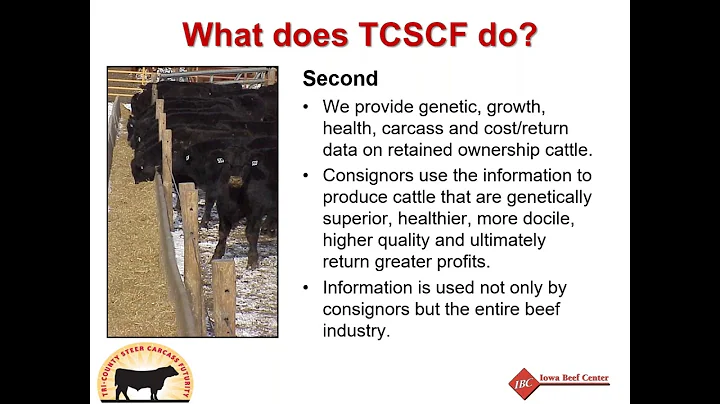 What does TCSCF do?

Second

• We provide genetic, growth, health, carcass and cost/return data on retained ownership cattle.

• Consignors use the information to produce cattle that are genetically superior, healthier, more docile, higher quality and ultimately return greater profits.

• Information is used not only by consignors but the entire beef industry.

TRI-COUNTY STEER CARCASS FUTURITY

IBC Iowa Beef Center